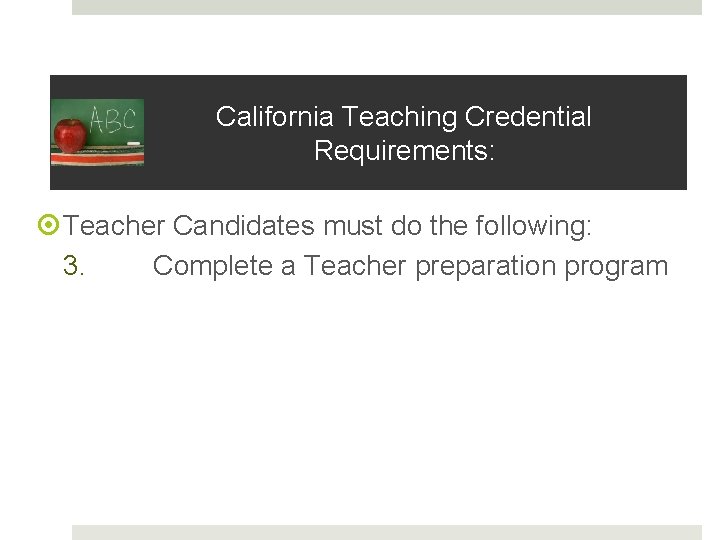 ABC

California Teaching Credential Requirements:

Teacher Candidates must do the following:

3. Complete a Teacher preparation program